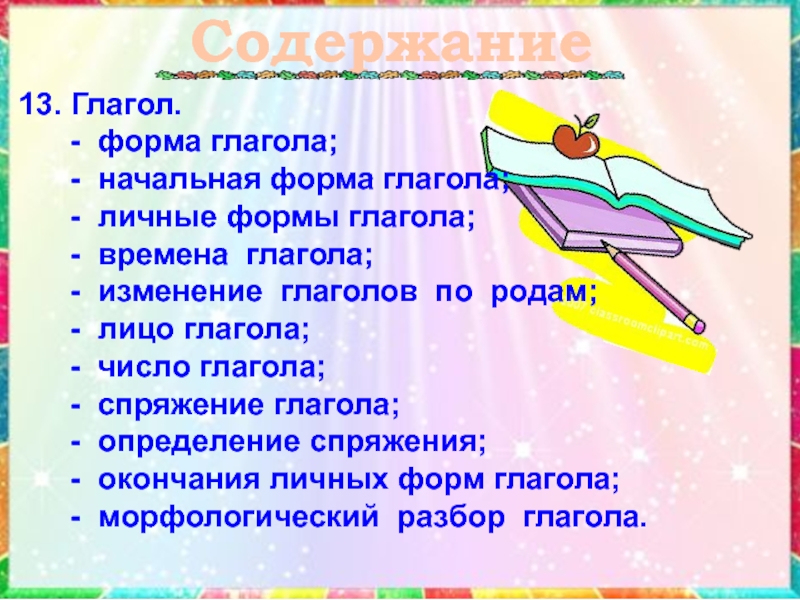 Содержание

13. Глагол.
- форма глагола;
- начальная форма глагола;
- личные формы глагола;
- времена глагола;
- изменение глаголов по родам;
- лицо глагола;
- число глагола;
- спряжение глагола;
- определение спряжения;
- окончания личных форм глагола;
- морфологический разбор глагола.

classroomclipart.com